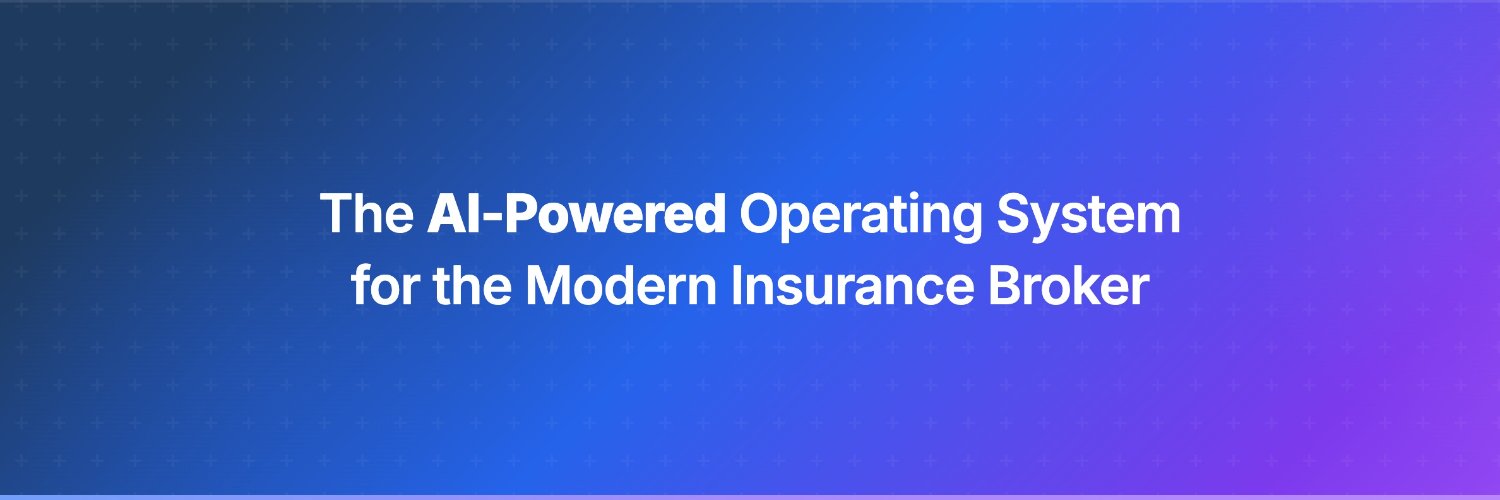 The AI-Powered Operating System for the Modern Insurance Broker